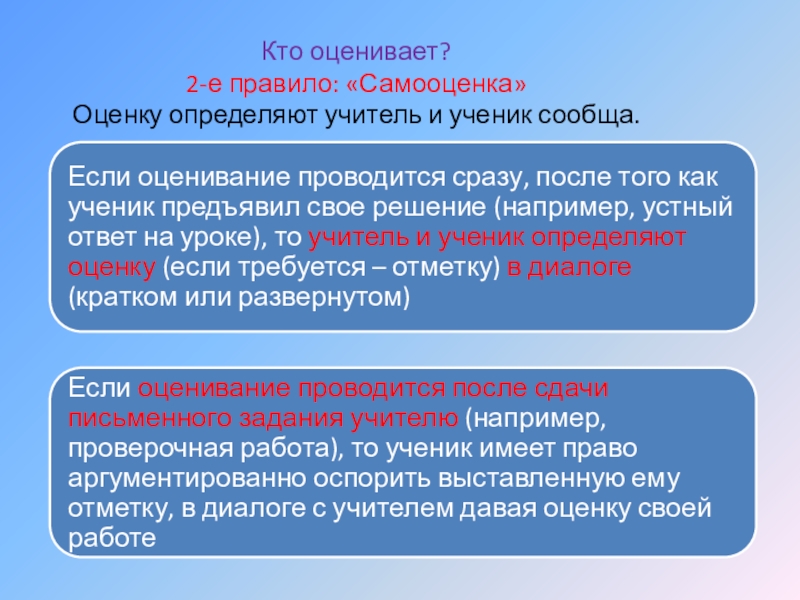 Кто оценивает?

2-е правило: «Самооценка»

Оценку определяют учитель и ученик сообща.

Если оценивание проводится сразу, после того как ученик предъявил свое решение (например, устный ответ на уроке), то учитель и ученик определяют оценку (если требуется – отметку) в диалоге (кратком или развернутом)

Если оценивание проводится после сдачи письменного задания учителю (например, проверочная работа), то ученик имеет право аргументированно оспорить выставленную ему отметку, в диалоге с учителем давая оценку своей работе